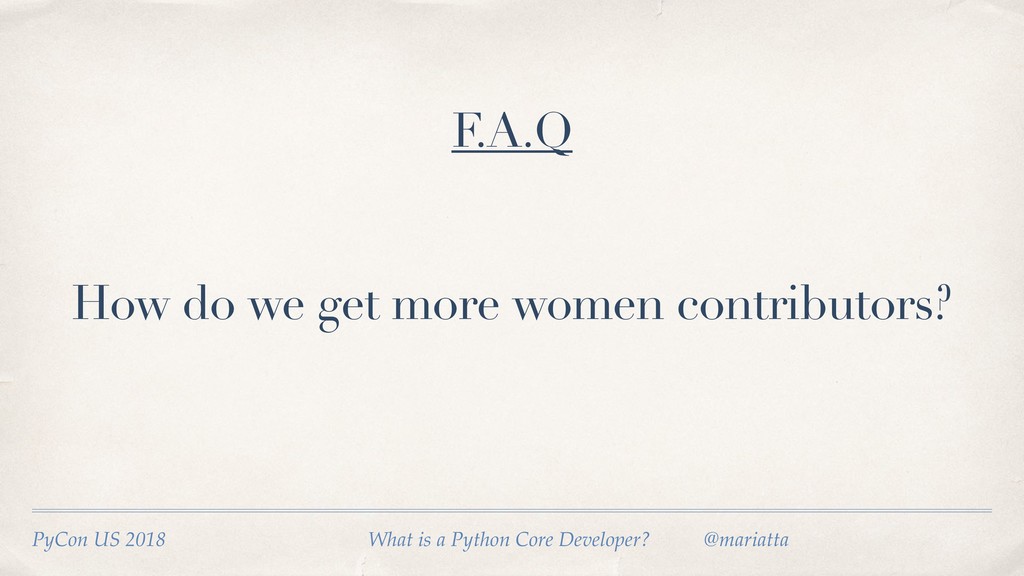 F.A.Q

How do we get more women contributors?

PyCon US 2018 What is a Python Core Developer? @mariatta